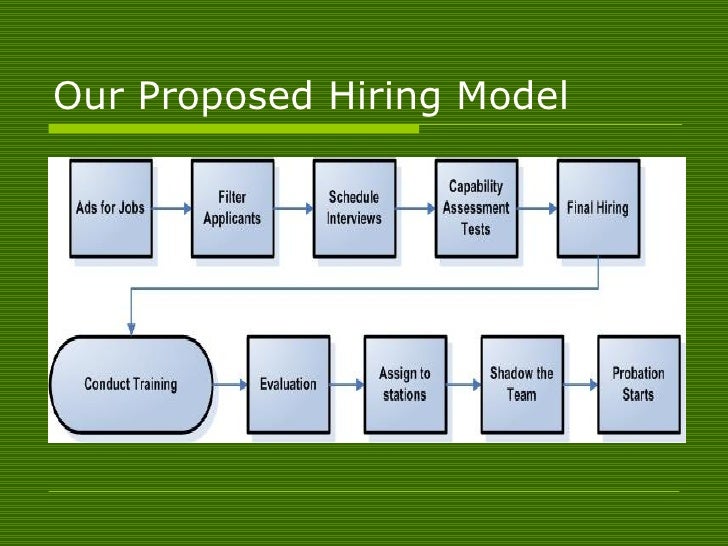 Our Proposed Hiring Model

Ads for Jobs

Filter Applicants

Schedule Interviews

Capability Assessment Tests

Final Hiring

Conduct Training

Evaluation

Assign to stations

Shadow the Team

Probation Starts